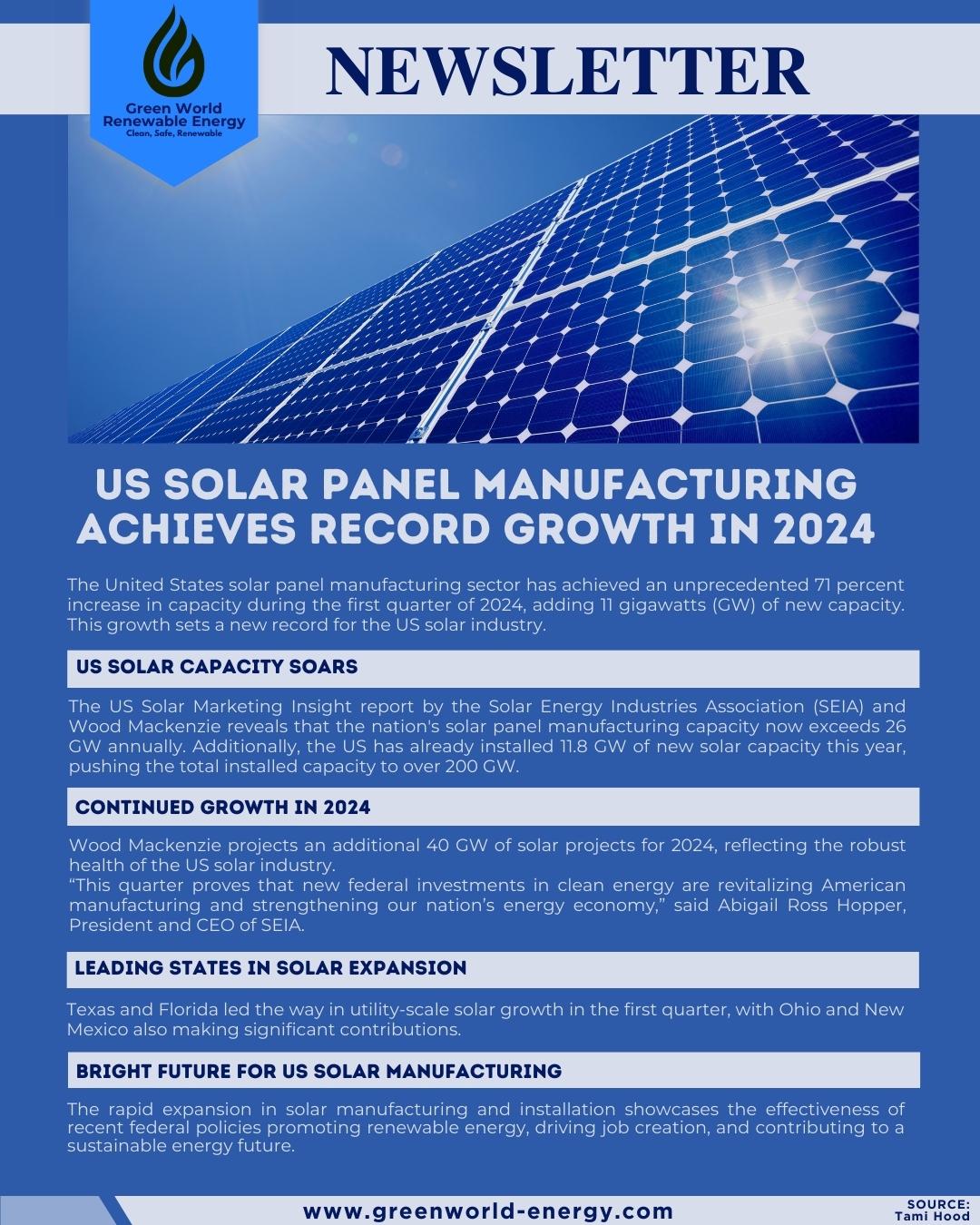 Green World Renewable Energy
Clean, Safe, Renewable

NEWSLETTER

US SOLAR PANEL MANUFACTURING ACHIEVES RECORD GROWTH IN 2024

The United States solar panel manufacturing sector has achieved an unprecedented 71 percent increase in capacity during the first quarter of 2024, adding 11 gigawatts (GW) of new capacity. This growth sets a new record for the US solar industry.

US SOLAR CAPACITY SOARS

The US Solar Marketing Insight report by the Solar Energy Industries Association (SEIA) and Wood Mackenzie reveals that the nation's solar panel manufacturing capacity now exceeds 26 GW annually. Additionally, the US has already installed 11.8 GW of new solar capacity this year, pushing the total installed capacity to over 200 GW.

CONTINUED GROWTH IN 2024

Wood Mackenzie projects an additional 40 GW of solar projects for 2024, reflecting the robust health of the US solar industry.
“This quarter proves that new federal investments in clean energy are revitalizing American manufacturing and strengthening our nation’s energy economy,” said Abigail Ross Hopper, President and CEO of SEIA.

LEADING STATES IN SOLAR EXPANSION

Texas and Florida led the way in utility-scale solar growth in the first quarter, with Ohio and New Mexico also making significant contributions.

BRIGHT FUTURE FOR US SOLAR MANUFACTURING

The rapid expansion in solar manufacturing and installation showcases the effectiveness of recent federal policies promoting renewable energy, driving job creation, and contributing to a sustainable energy future.

www.greenworld-energy.com

SOURCE:
Tami Hood